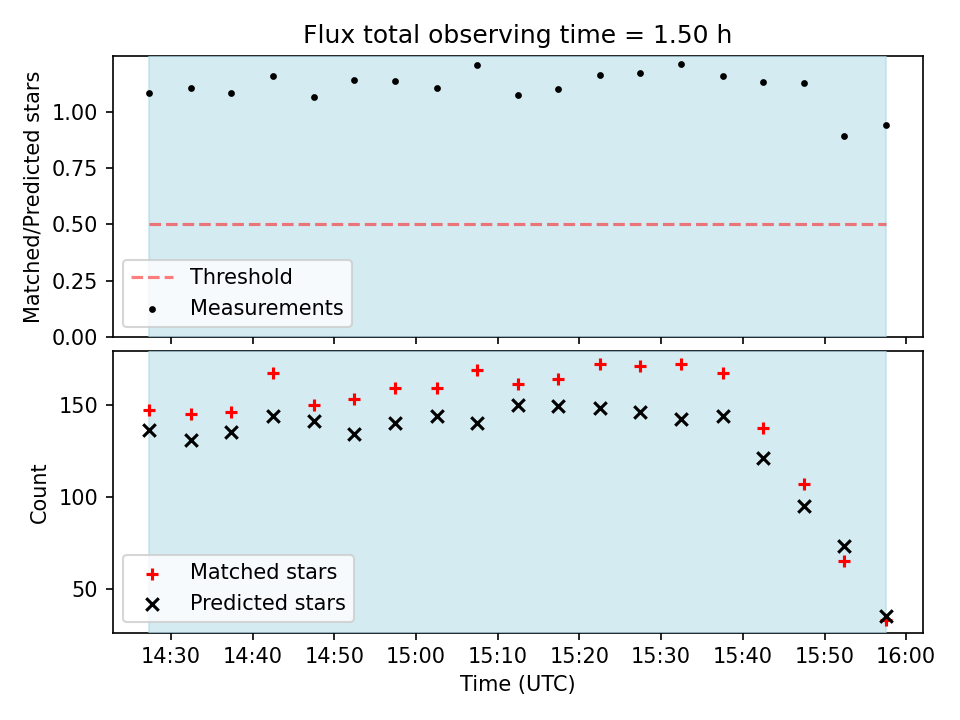 Flux total observing time = 1.50 h

Matched/Predicted stars

1.00
0.75
0.50
0.25
0.00

Threshold
Measurements

Count

150
100
50

Matched stars
Predicted stars

14:30 14:40 14:50 15:00 15:10 15:20 15:30 15:40 15:50 16:00

Time (UTC)